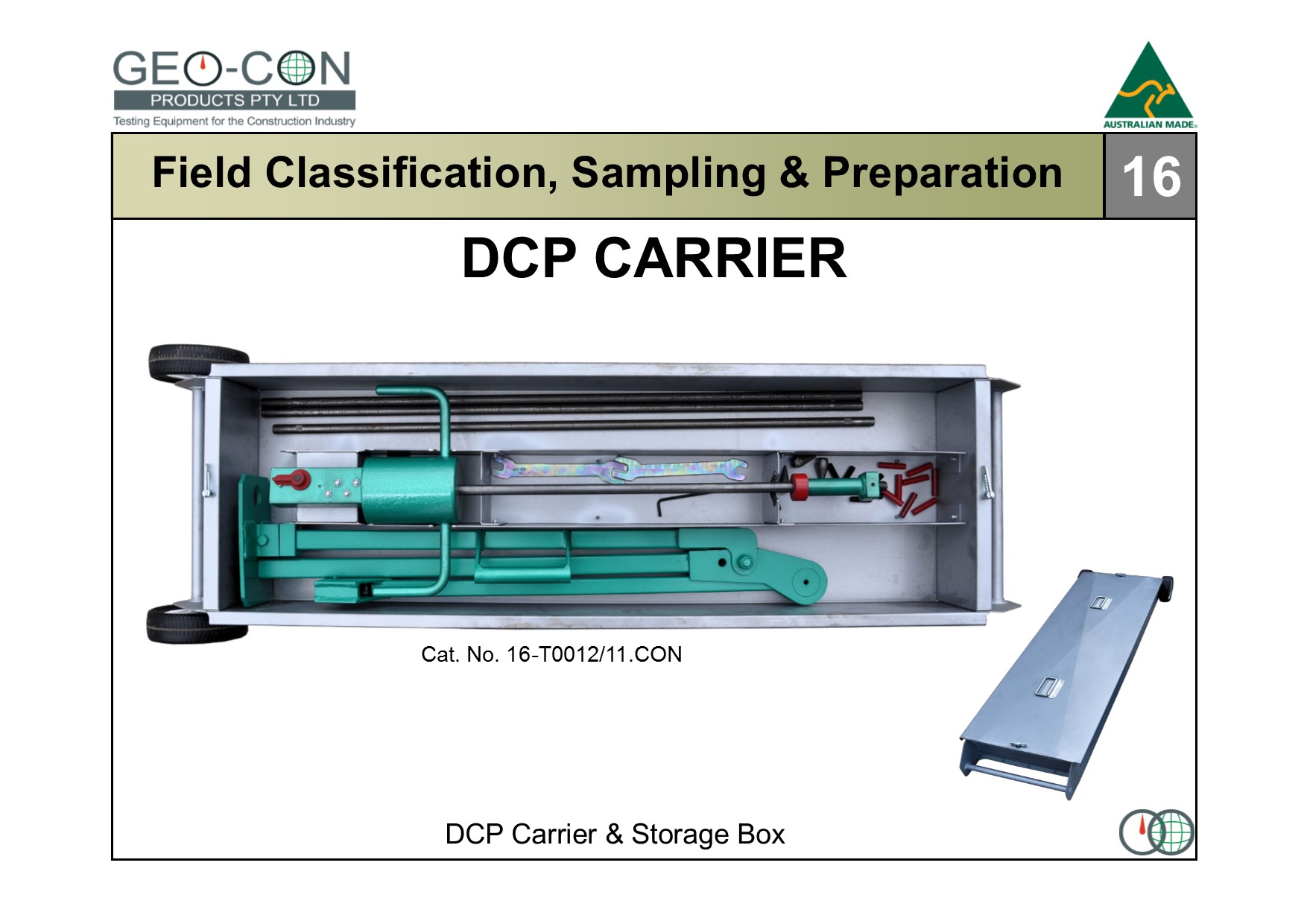 GEO-CON
PRODUCTS PTY LTD
Testing Equipment for the Construction Industry

AUSTRALIAN MADE

Field Classification, Sampling & Preparation

16

DCP CARRIER

Cat. No. 16-T0012/11.CON

DCP Carrier & Storage Box